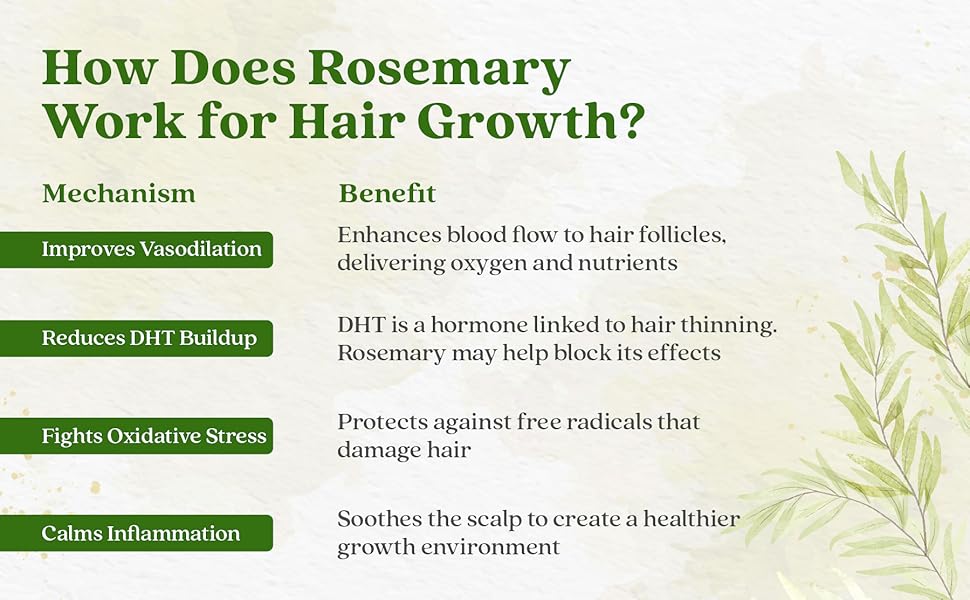 How Does Rosemary Work for Hair Growth?

| Mechanism | Benefit |
|---|---|
| Improves Vasodilation | Enhances blood flow to hair follicles, delivering oxygen and nutrients |
| Reduces DHT Buildup | DHT is a hormone linked to hair thinning. Rosemary may help block its effects |
| Fights Oxidative Stress | Protects against free radicals that damage hair |
| Calms Inflammation | Soothes the scalp to create a healthier growth environment |